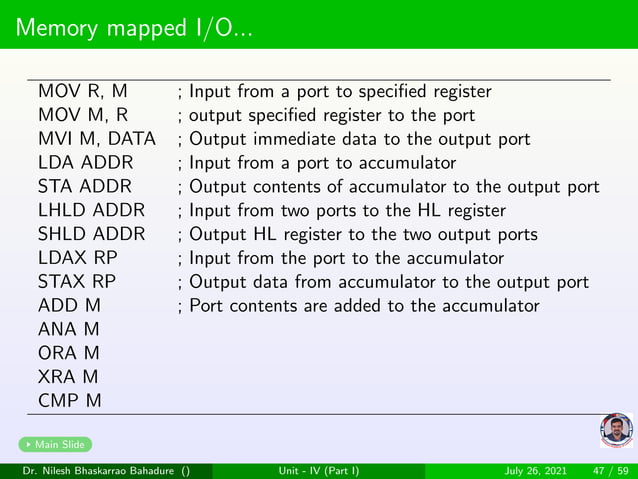 Memory mapped I/O...

| | |
|---|---|
| MOV R, M | ; Input from a port to specified register |
| MOV M, R | ; output specified register to the port |
| MVI M, DATA | ; Output immediate data to the output port |
| LDA ADDR | ; Input from a port to accumulator |
| STA ADDR | ; Output contents of accumulator to the output port |
| LHLD ADDR | ; Input from two ports to the HL register |
| SHLD ADDR | ; Output HL register to the two output ports |
| LDAX RP | ; Input from the port to the accumulator |
| STAX RP | ; Output data from accumulator to the output port |
| ADD M | ; Port contents are added to the accumulator |
| ANA M | |
| ORA M | |
| XRA M | |
| CMP M | |

Main Slide

Dr. Nilesh Bhaskarrao Bahadure () Unit - IV (Part I) July 26, 2021 47 / 59